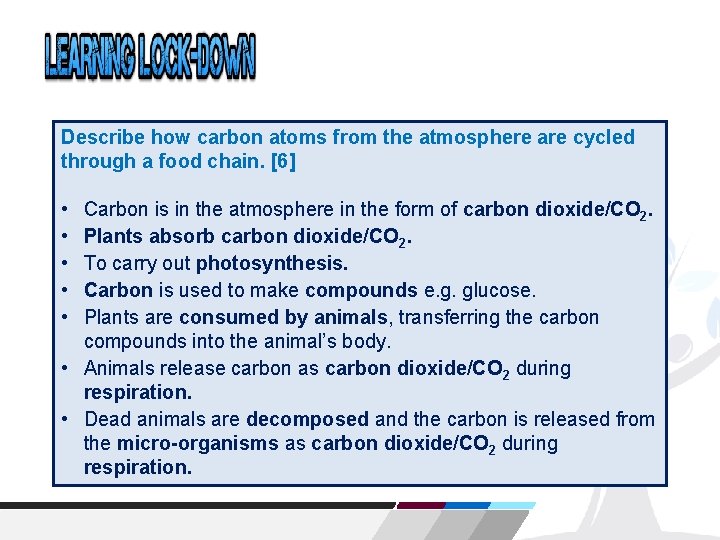 LEARNING LOCK-DOWN

Describe how carbon atoms from the atmosphere are cycled through a food chain. [6]

• Carbon is in the atmosphere in the form of carbon dioxide/$CO_2$.
• Plants absorb carbon dioxide/$CO_2$.
• To carry out photosynthesis.
• Carbon is used to make compounds e.g. glucose.
• Plants are consumed by animals, transferring the carbon compounds into the animal's body.
• Animals release carbon as carbon dioxide/$CO_2$ during respiration.
• Dead animals are decomposed and the carbon is released from the micro-organisms as carbon dioxide/$CO_2$ during respiration.